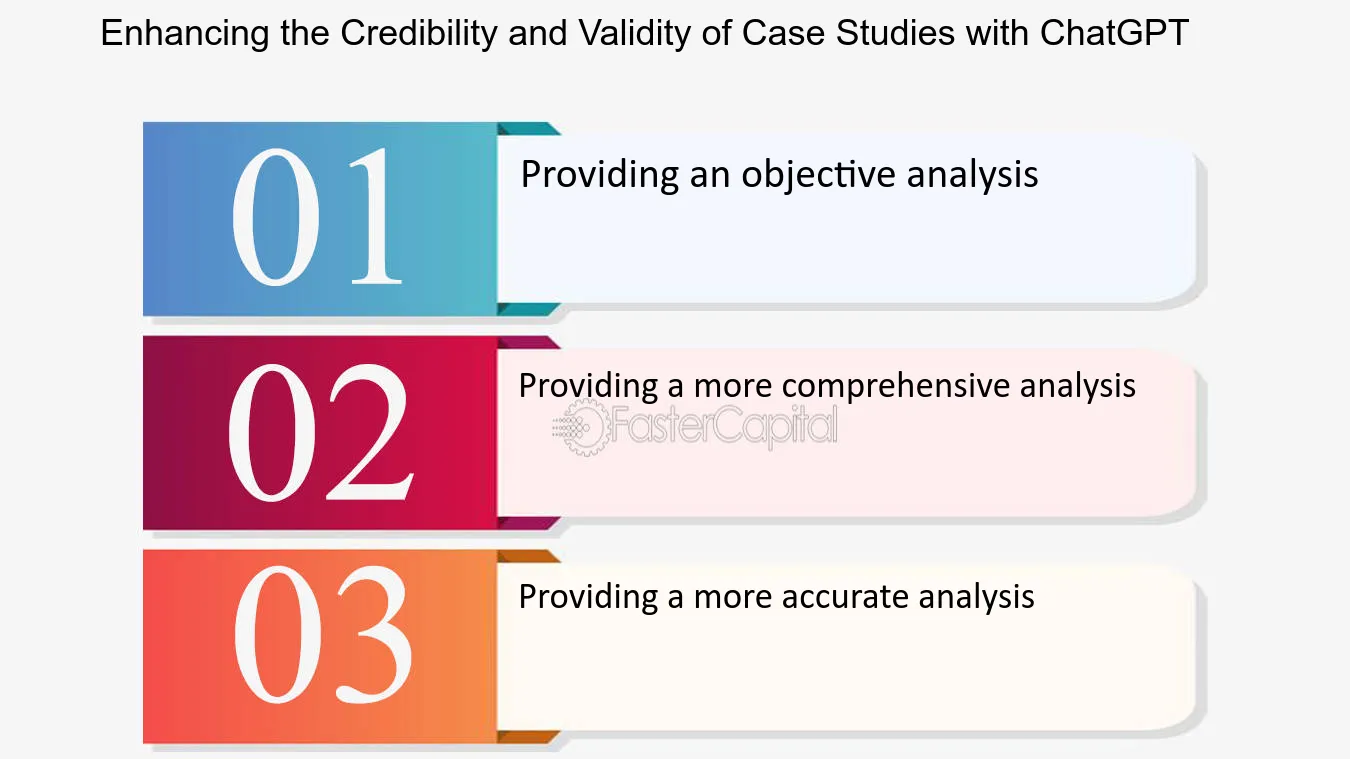 Enhancing the Credibility and Validity of Case Studies with ChatGPT

01

Providing an objective analysis

02

Providing a more comprehensive analysis

FasterCapital

03

Providing a more accurate analysis